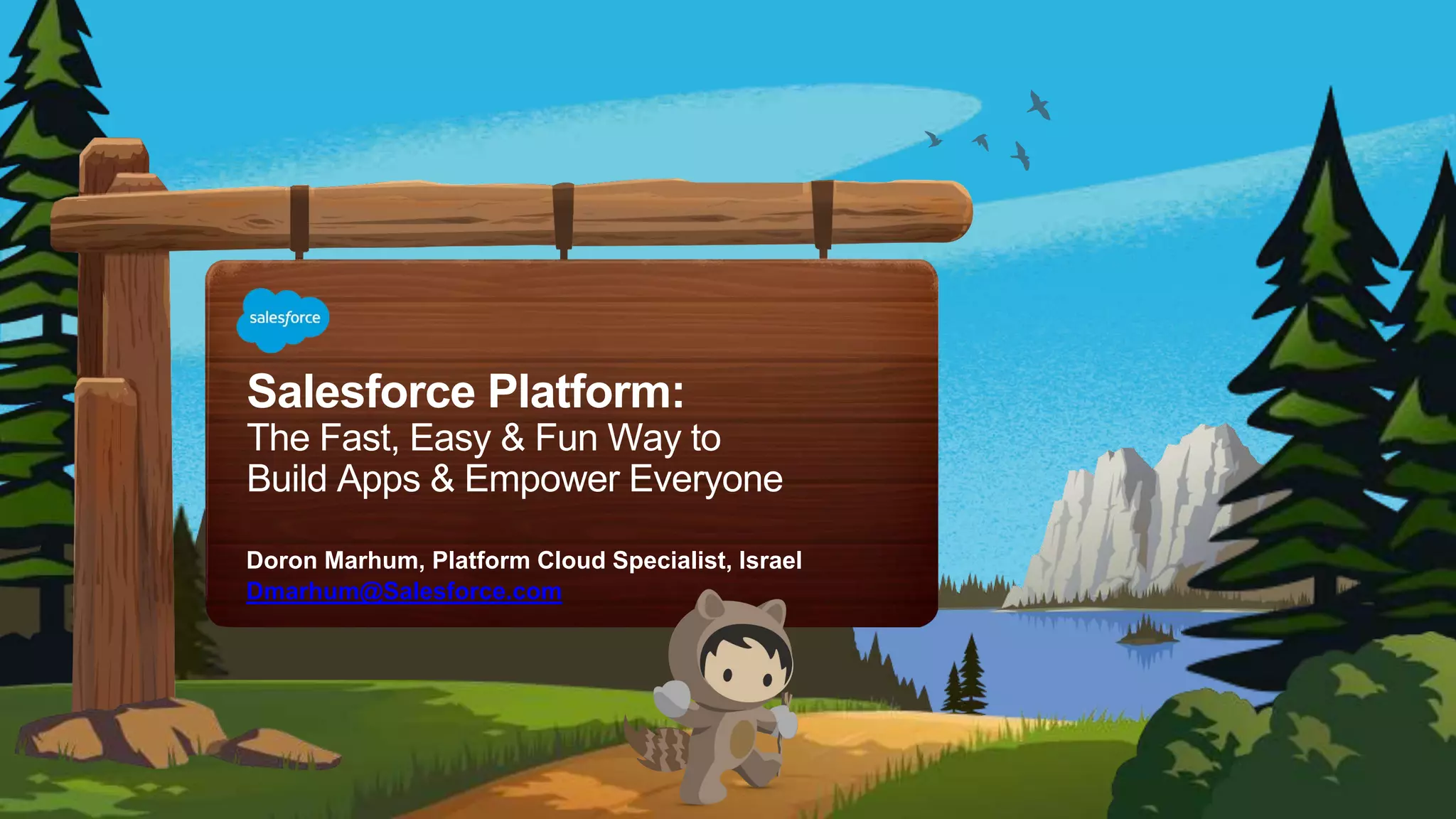 salesforce

Salesforce Platform:
The Fast, Easy & Fun Way to Build Apps & Empower Everyone

Doron Marhum, Platform Cloud Specialist, Israel
Dmarhum@Salesforce.com